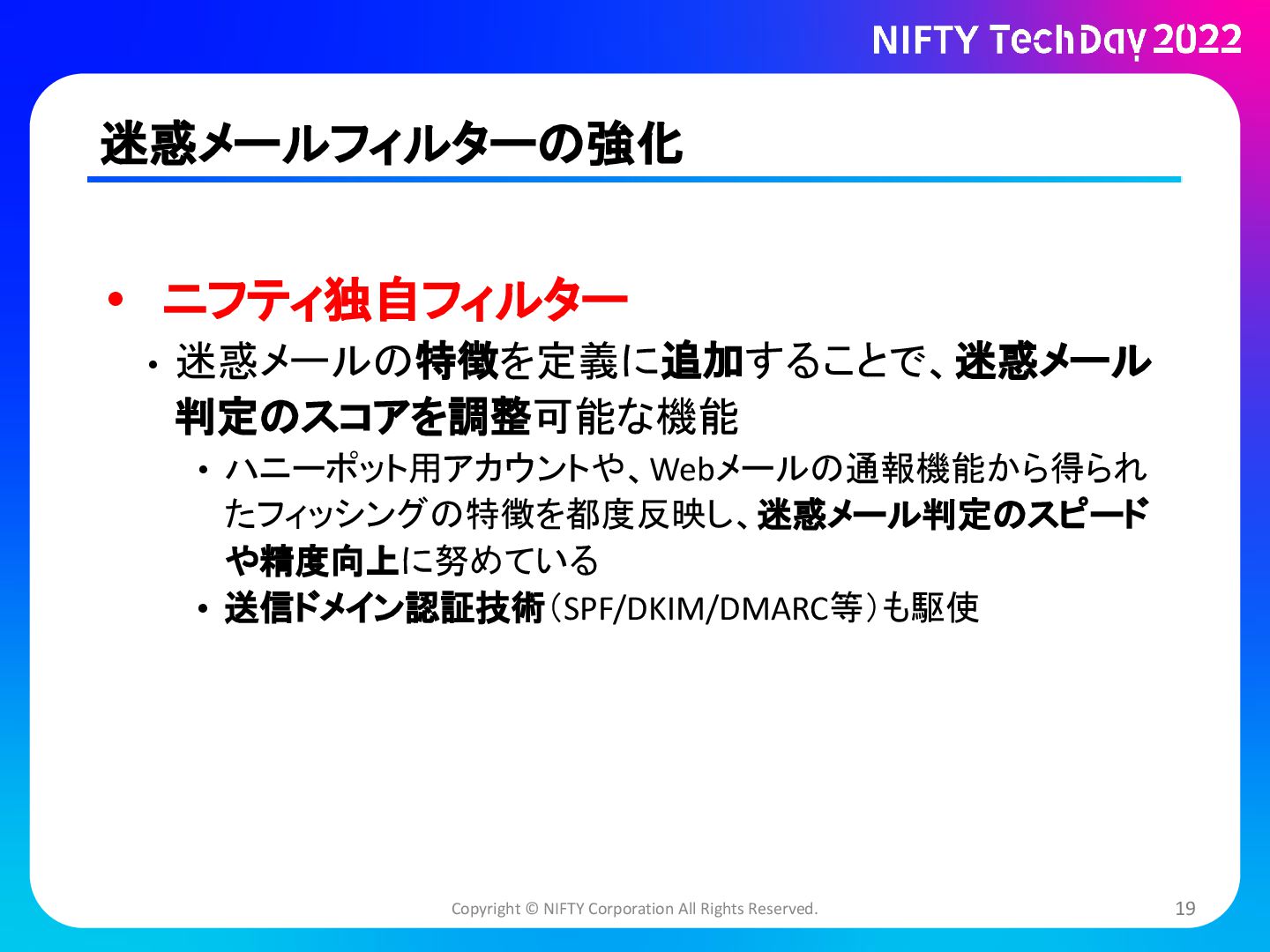 NIFTY TechDay 2022

迷惑メールフィルターの強化

• ニフティ独自フィルター
  • 迷惑メールの特徴を定義に追加することで、迷惑メール判定のスコアを調整可能な機能
    • ハニーポット用アカウントや、Webメールの通報機能から得られたフィッシングの特徴を都度反映し、迷惑メール判定のスピードや精度向上に努めている
    • 送信ドメイン認証技術（SPF/DKIM/DMARC等）も駆使

Copyright © NIFTY Corporation All Rights Reserved.

19